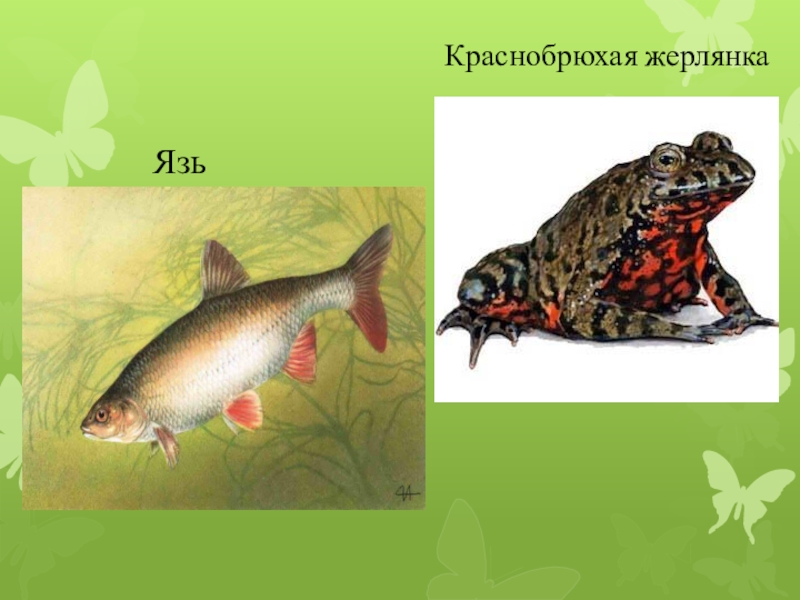 Краснобрюхая жерлянка

Язь